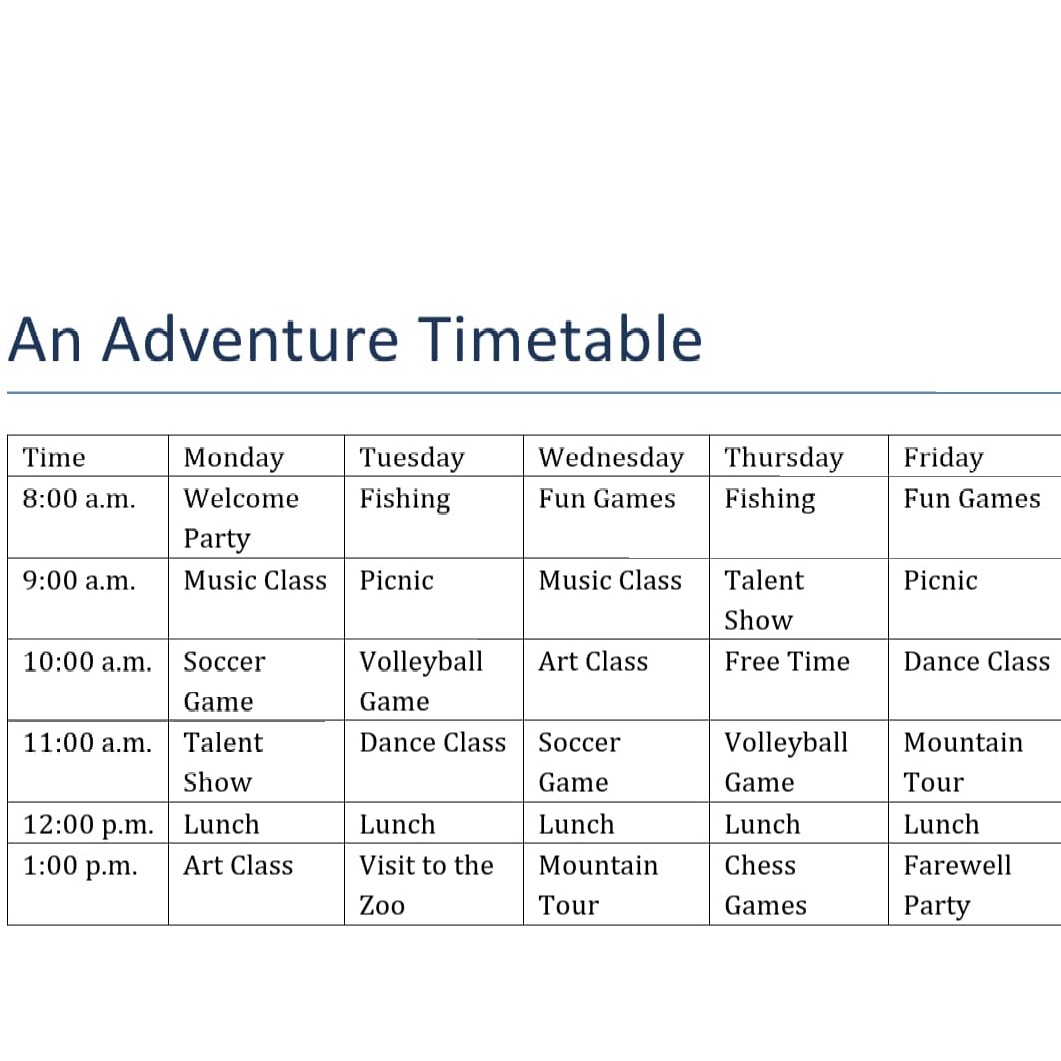 An Adventure Timetable

| Time | Monday | Tuesday | Wednesday | Thursday | Friday |
|---|---|---|---|---|---|
| 8:00 a.m. | Welcome Party | Fishing | Fun Games | Fishing | Fun Games |
| 9:00 a.m. | Music Class | Picnic | Music Class | Talent Show | Picnic |
| 10:00 a.m. | Soccer Game | Volleyball Game | Art Class | Free Time | Dance Class |
| 11:00 a.m. | Talent Show | Dance Class | Soccer Game | Volleyball Game | Mountain Tour |
| 12:00 p.m. | Lunch | Lunch | Lunch | Lunch | Lunch |
| 1:00 p.m. | Art Class | Visit to the Zoo | Mountain Tour | Chess Games | Farewell Party |